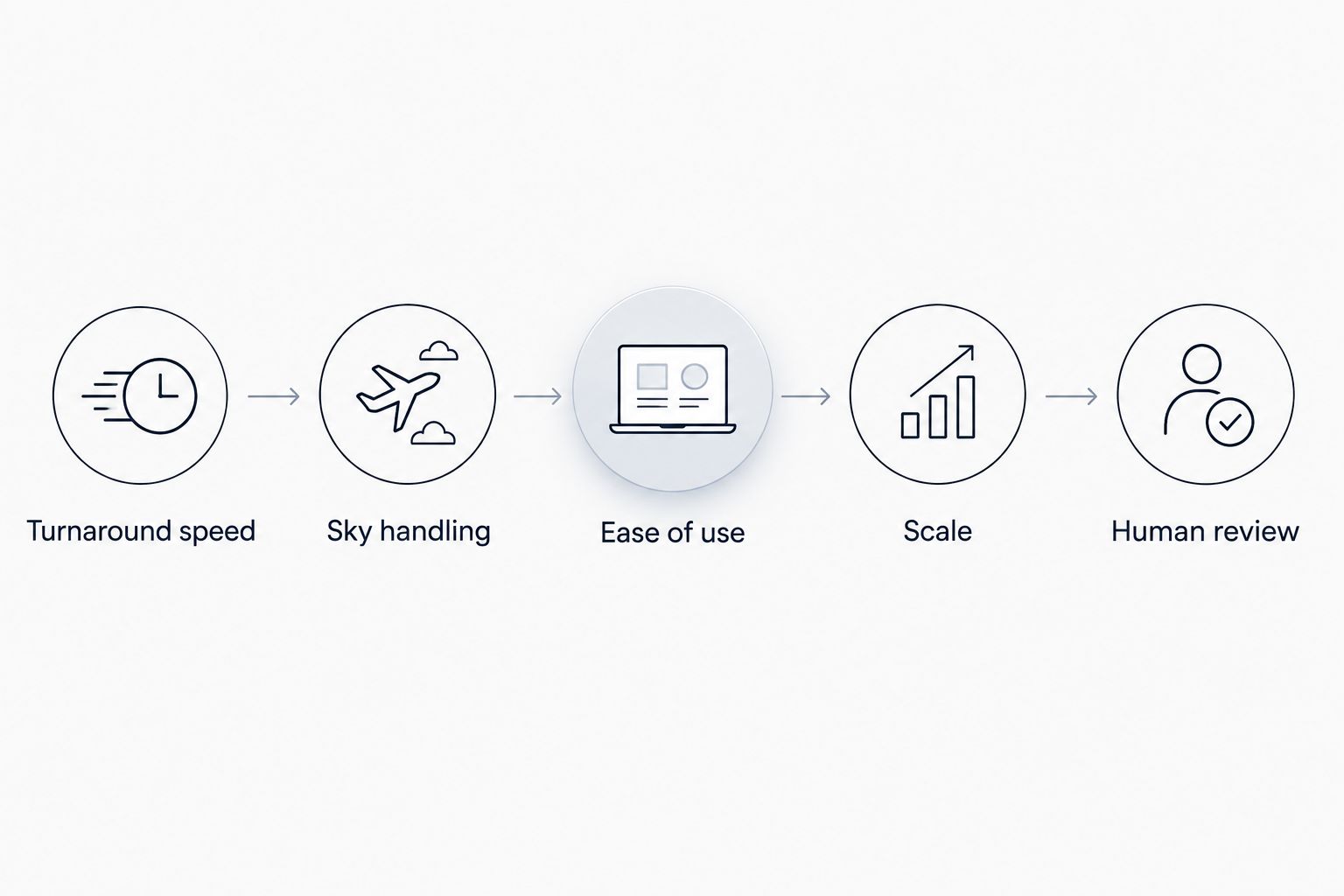 Turnaround speed

Sky handling

Ease of use

Scale

Human review